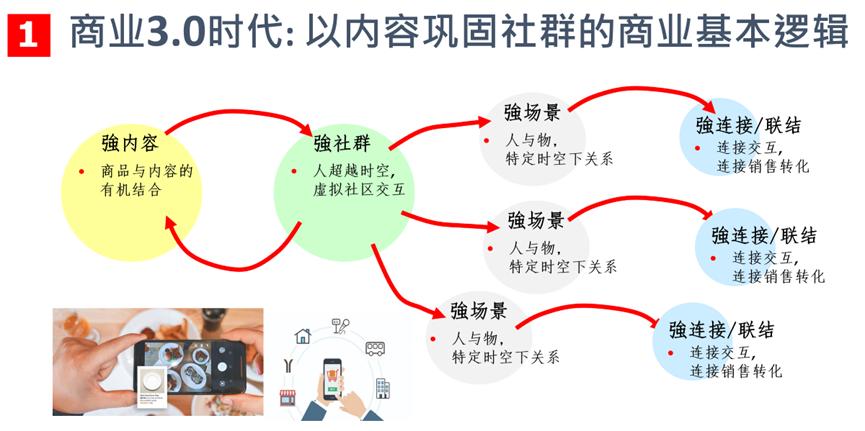 1 商业3.0时代: 以内容巩固社群的商业基本逻辑

強内容
• 商品与内容的有机结合

強社群
• 人超越时空, 虚拟社区交互

強场景
• 人与物, 特定时空下关系

強连接/联结
• 连接交互, 连接销售转化

強场景
• 人与物, 特定时空下关系

強连接/联结
• 连接交互, 连接销售转化

強场景
• 人与物, 特定时空下关系

強连接/联结
• 连接交互, 连接销售转化